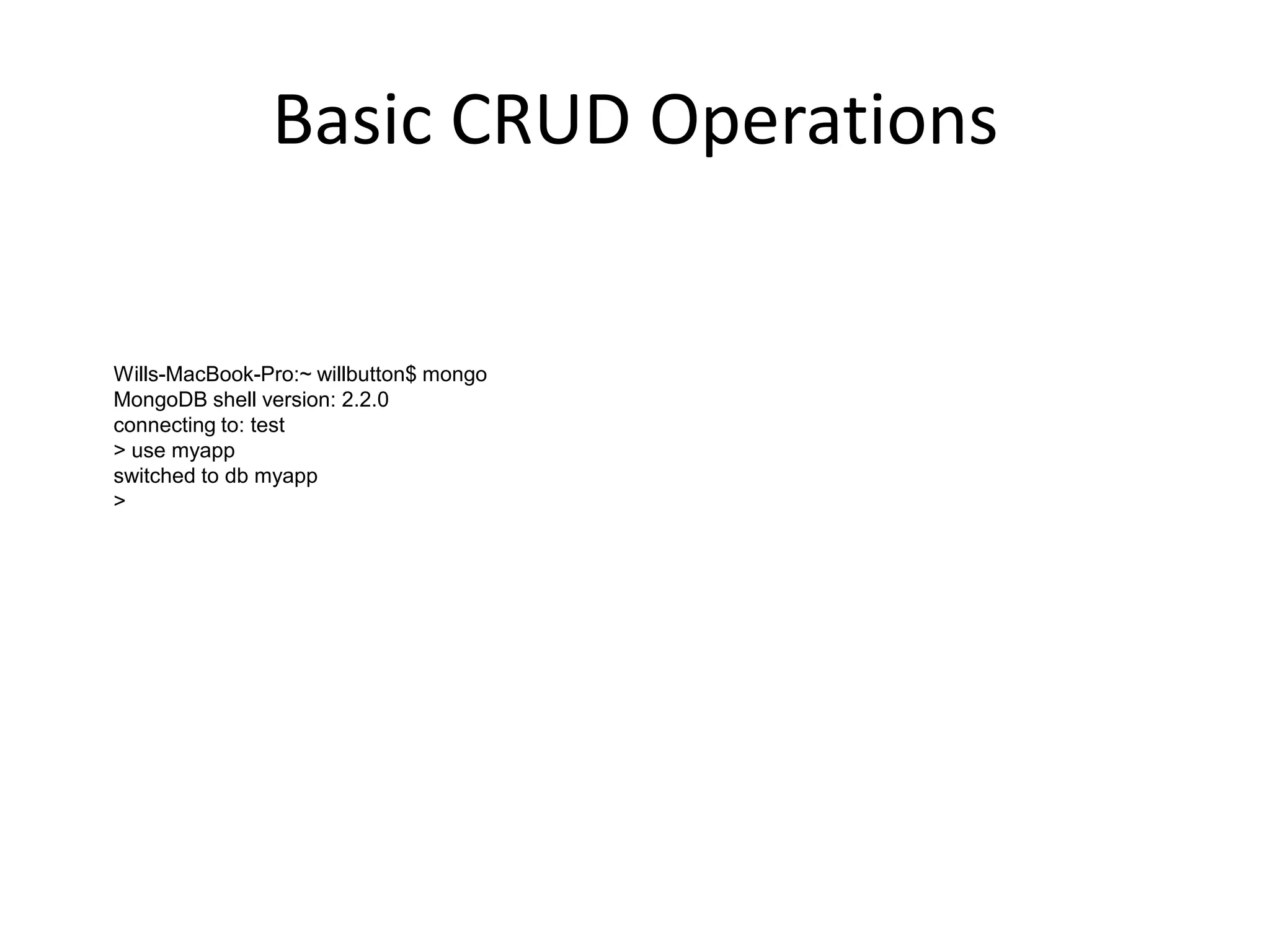 Basic CRUD Operations

Wills-MacBook-Pro:~ willbutton$ mongo
MongoDB shell version: 2.2.0
connecting to: test
> use myapp
switched to db myapp
>